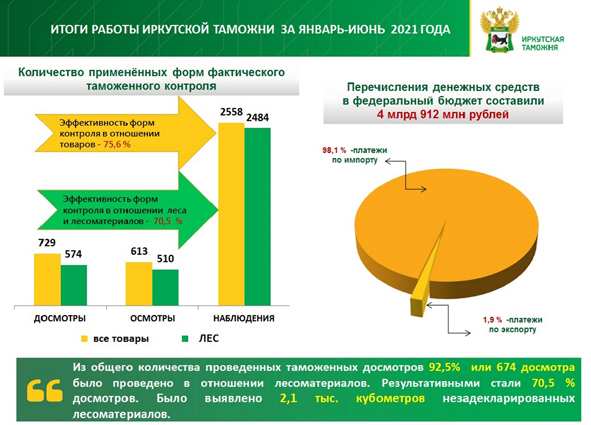 ИТОГИ РАБОТЫ ИРКУТСКОЙ ТАМОЖНИ ЗА ЯНВАРЬ-ИЮНЬ 2021 ГОДА

ИРКУТСКАЯ ТАМОЖНЯ

Количество применённых форм фактического таможенного контроля

Эффективность форм контроля в отношении товаров - 75,6 %

Эффективность форм контроля в отношении леса и лесоматериалов - 70,5 %

729
574
613
510
2558
2484

ДОСМОТРЫ
ОСМОТРЫ
НАБЛЮДЕНИЯ

все товары
ЛЕС

Перечисления денежных средств в федеральный бюджет составили
4 млрд 912 млн рублей

98,1 % -платежи по импорту

1,9 % -платежи по экспорту

Из общего количества проведенных таможенных досмотров 92,5% или 674 досмотра было проведено в отношении лесоматериалов. Результативными стали 70,5 % досмотров. Было выявлено 2,1 тыс. кубометров незадекларированных лесоматериалов.